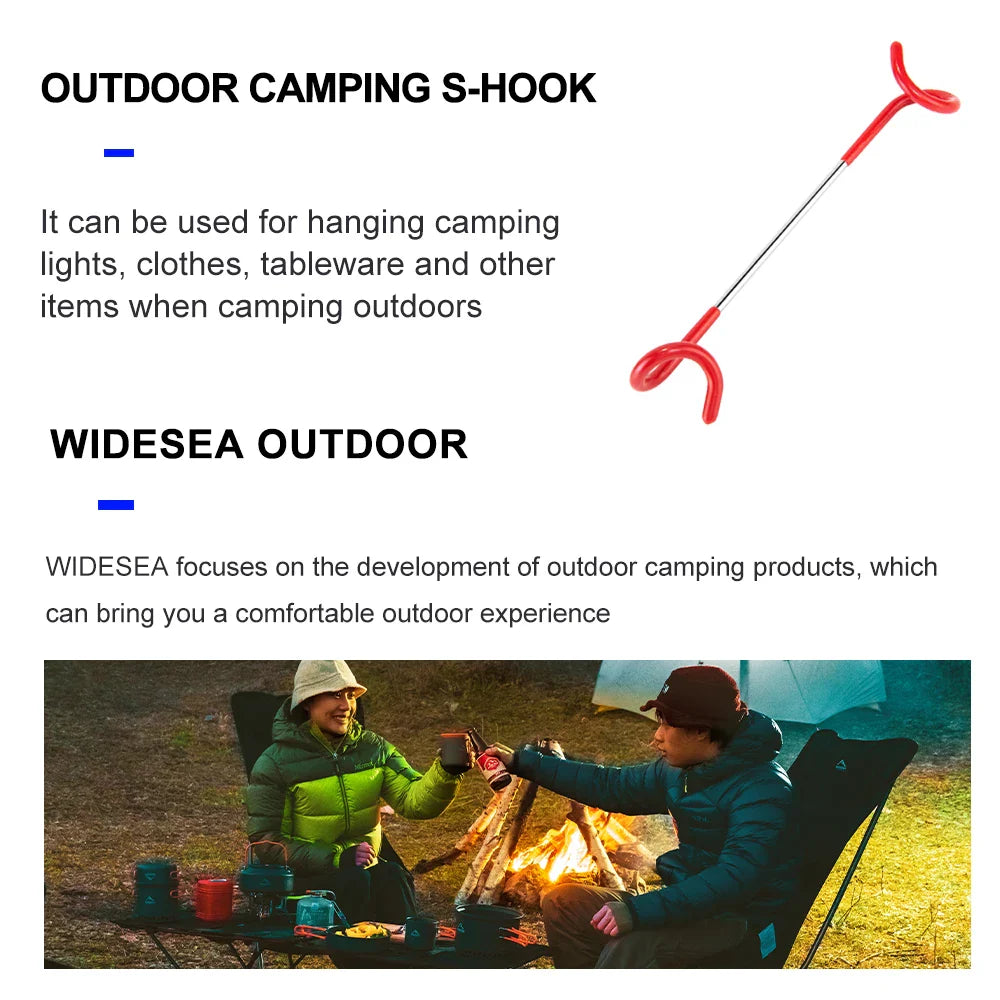 OUTDOOR CAMPING S-HOOK

It can be used for hanging camping lights, clothes, tableware and other items when camping outdoors

WIDESEA OUTDOOR

WIDESEA focuses on the development of outdoor camping products, which can bring you a comfortable outdoor experience